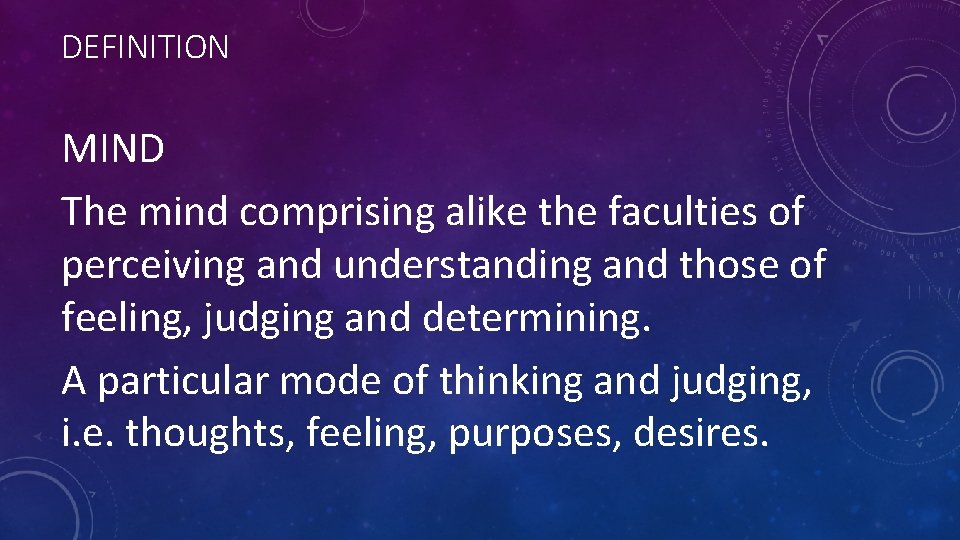 DEFINITION

MIND

The mind comprising alike the faculties of perceiving and understanding and those of feeling, judging and determining.

A particular mode of thinking and judging, i.e. thoughts, feeling, purposes, desires.